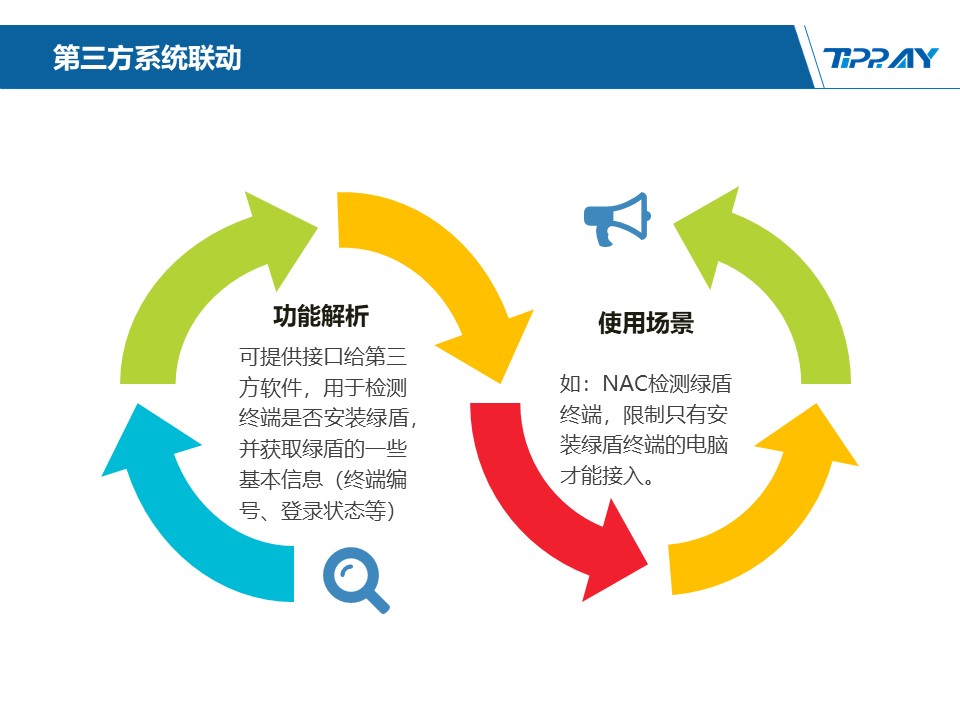 第三方系统联动

TIPRAY

功能解析

可提供接口给第三方软件，用于检测终端是否安装绿盾，并获取绿盾的一些基本信息（终端编号、登录状态等）

使用场景

如：NAC检测绿盾终端，限制只有安装绿盾终端的电脑才能接入。